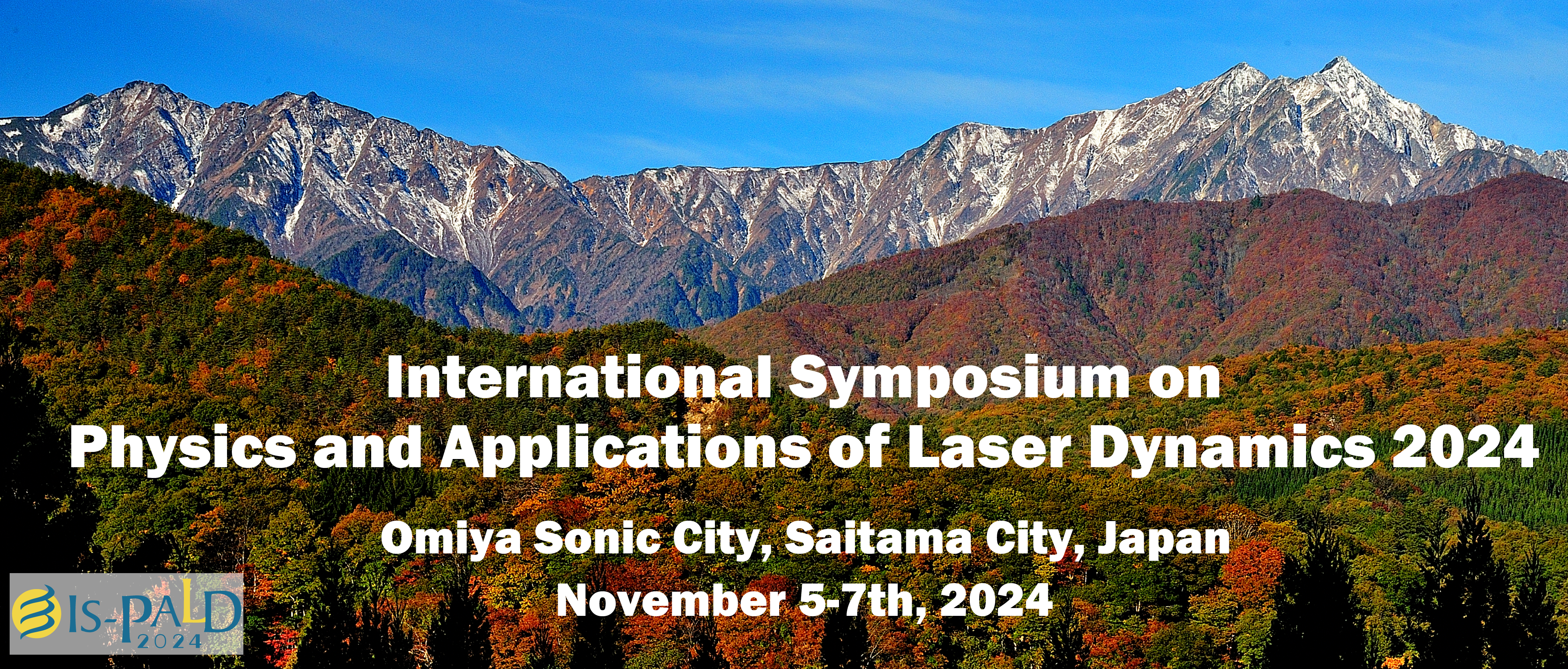 International Symposium on
Physics and Applications of Laser Dynamics 2024

Omiya Sonic City, Saitama City, Japan
November 5-7th, 2024

IS-PALD
2024